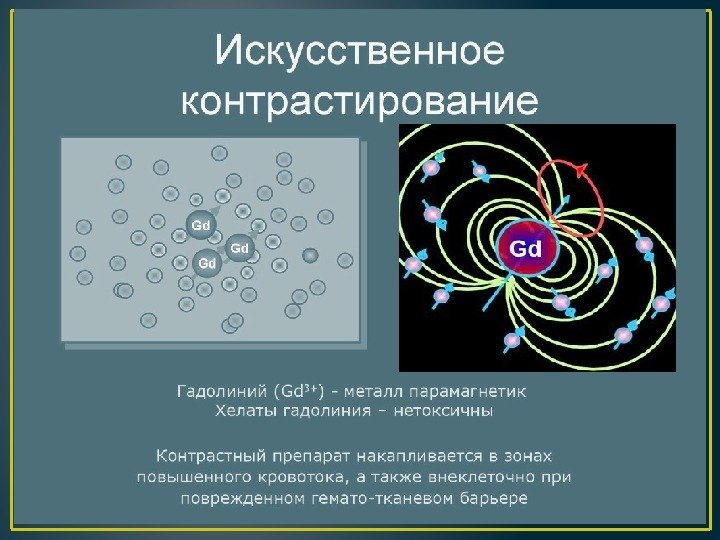 Искусственное контрастирование

Gd

Gd

Gd

Gd

Гадолиний ($Gd^{3+}$) - металл парамагнетик
Хелаты гадолиния – нетоксичны

Контрастный препарат накапливается в зонах повышенного кровотока, а также внеклеточно при поврежденном гемато-тканевом барьере